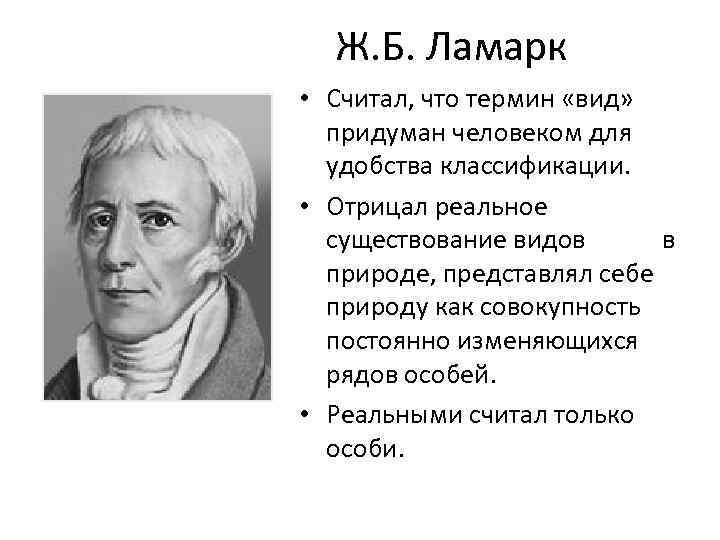 Ж.Б. Ламарк

• Считал, что термин «вид» придуман человеком для удобства классификации.

• Отрицал реальное существование видов в природе, представлял себе природу как совокупность постоянно изменяющихся рядов особей.

• Реальными считал только особи.